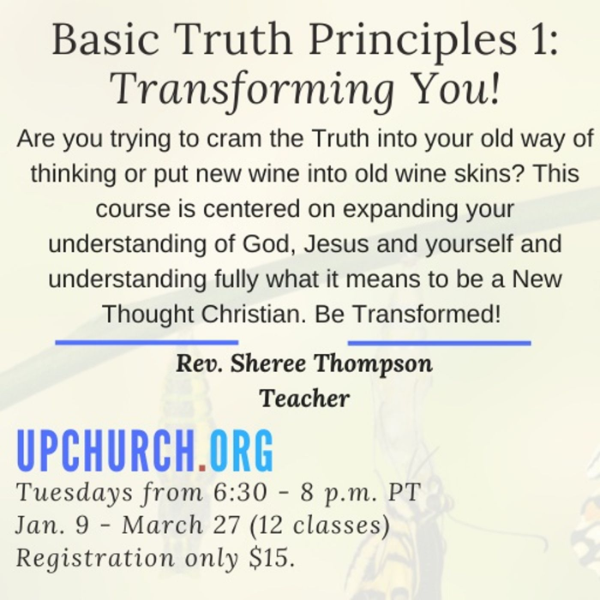 Basic Truth Principles 1:
Transforming You!

Are you trying to cram the Truth into your old way of thinking or put new wine into old wine skins? This course is centered on expanding your understanding of God, Jesus and yourself and understanding fully what it means to be a New Thought Christian. Be Transformed!

Rev. Sheree Thompson
Teacher

UPCHURCH.ORG

Tuesdays from 6:30 - 8 p.m. PT
Jan. 9 - March 27 (12 classes)
Registration only $15.